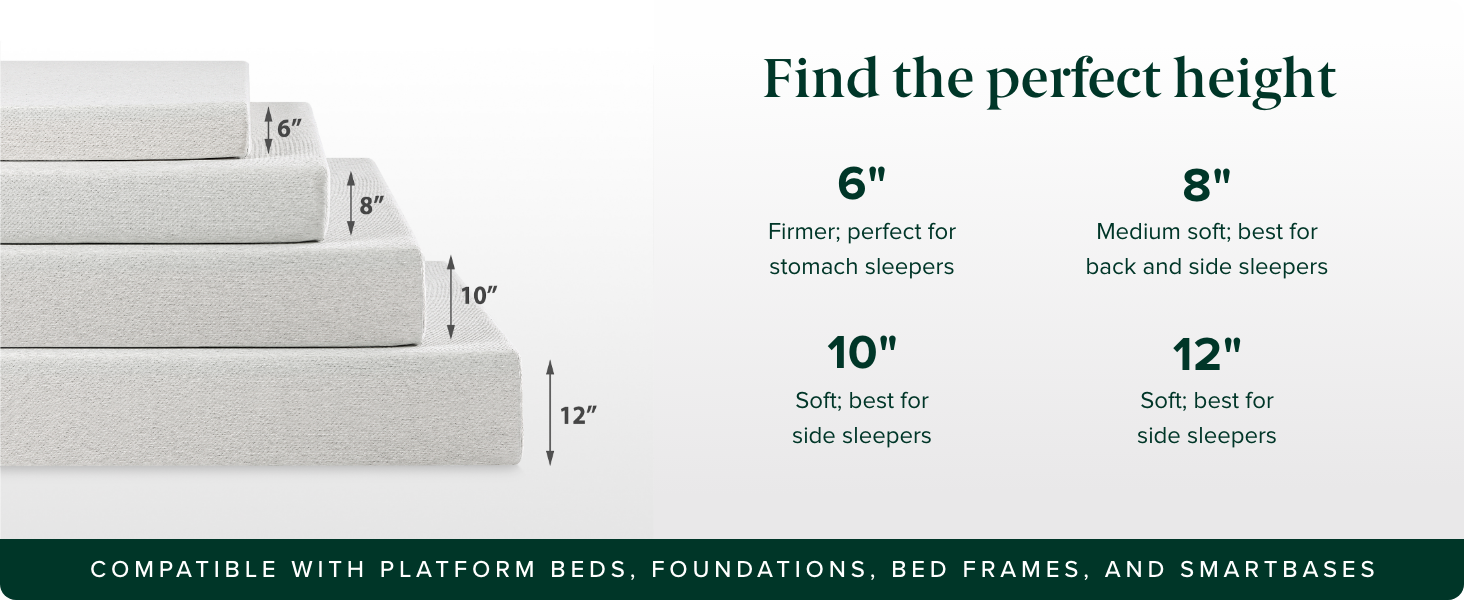 6″

8″

10″

12″

Find the perfect height

6"
Firmer; perfect for stomach sleepers

8"
Medium soft; best for back and side sleepers

10"
Soft; best for side sleepers

12"
Soft; best for side sleepers

COMPATIBLE WITH PLATFORM BEDS, FOUNDATIONS, BED FRAMES, AND SMARTBASES